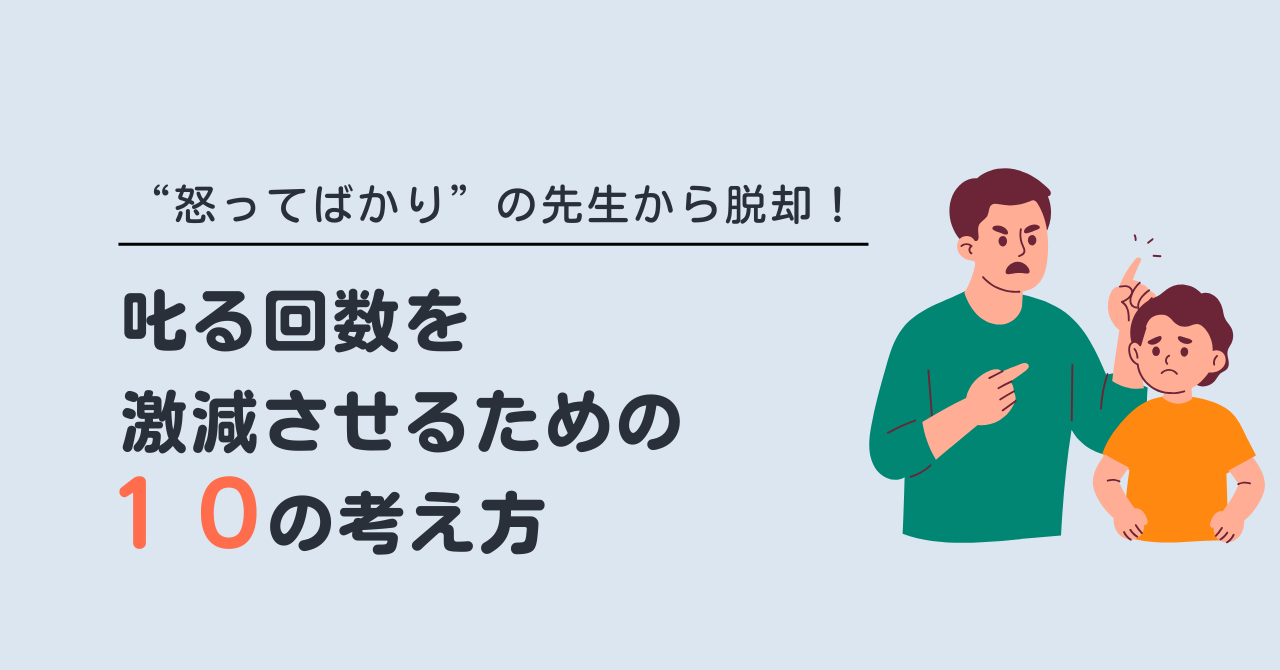 “怒ってばかり”の先生から脱却！

叱る回数を
激減させるための
１０の考え方